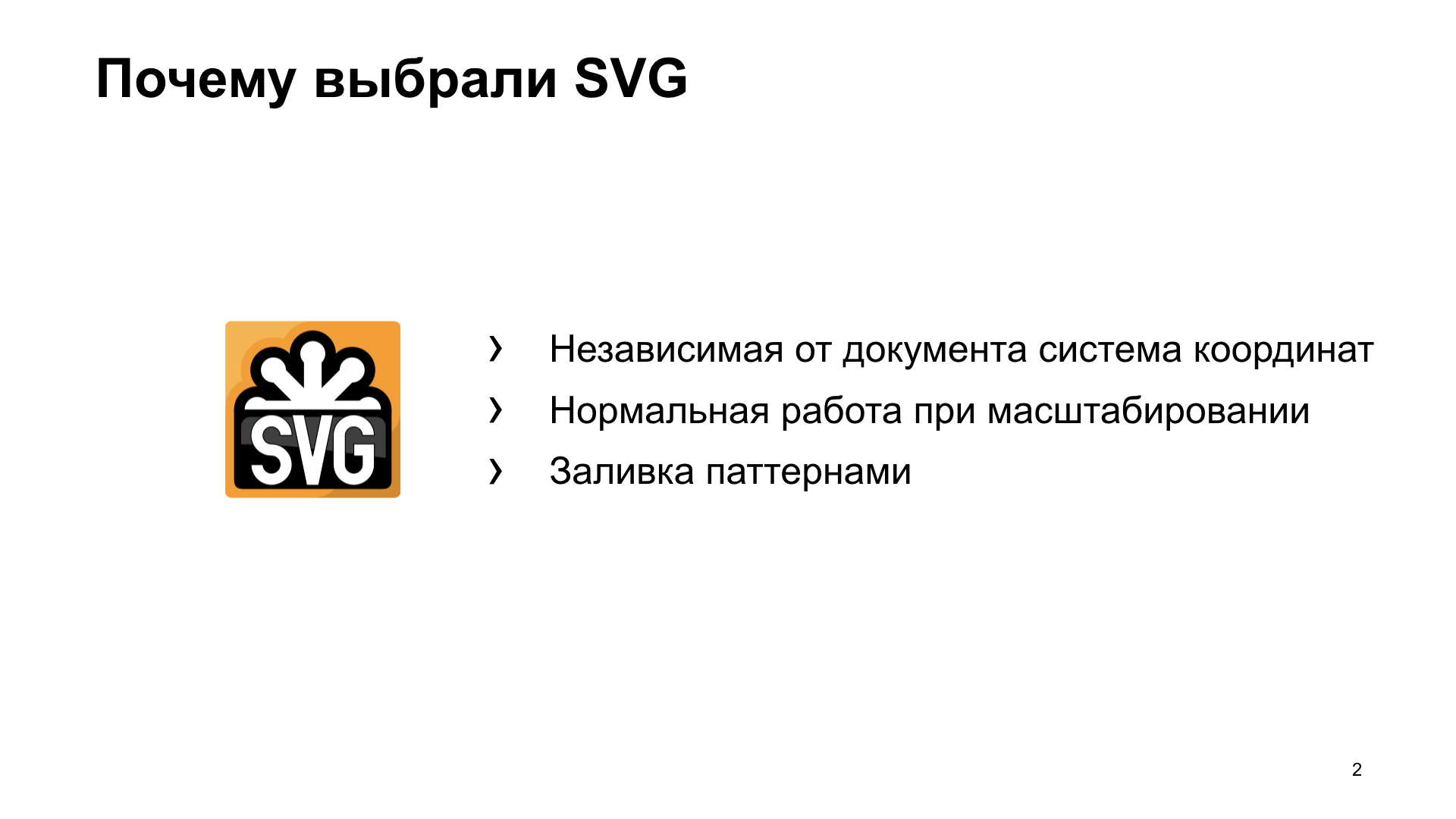 Почему выбрали SVG

SVG

› Независимая от документа система координат
› Нормальная работа при масштабировании
› Заливка паттернами

2